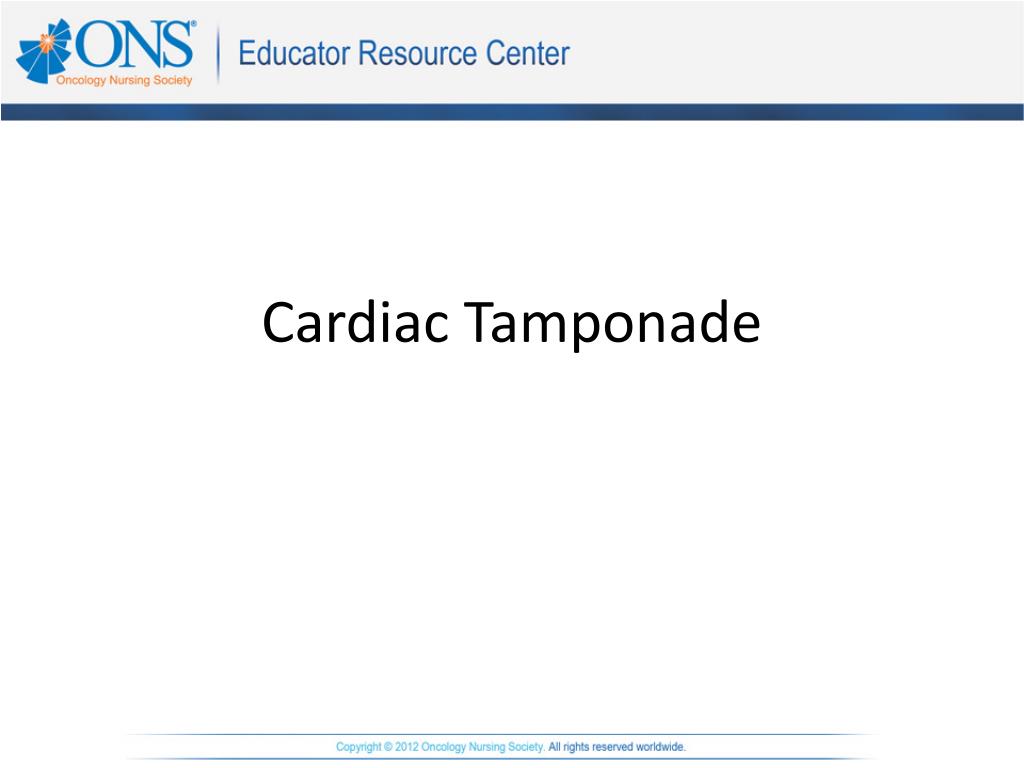 ONS®
Oncology Nursing Society

Educator Resource Center

Cardiac Tamponade

Copyright © 2012 Oncology Nursing Society. All rights reserved worldwide.